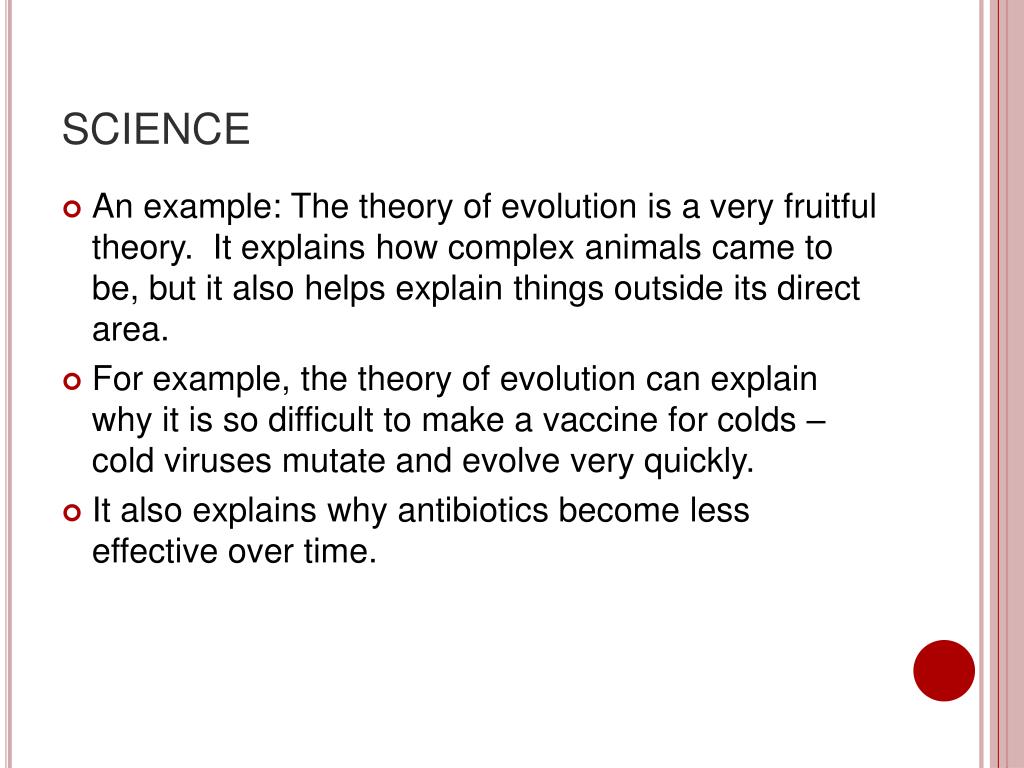 SCIENCE

An example: The theory of evolution is a very fruitful theory. It explains how complex animals came to be, but it also helps explain things outside its direct area.

For example, the theory of evolution can explain why it is so difficult to make a vaccine for colds – cold viruses mutate and evolve very quickly.

It also explains why antibiotics become less effective over time.